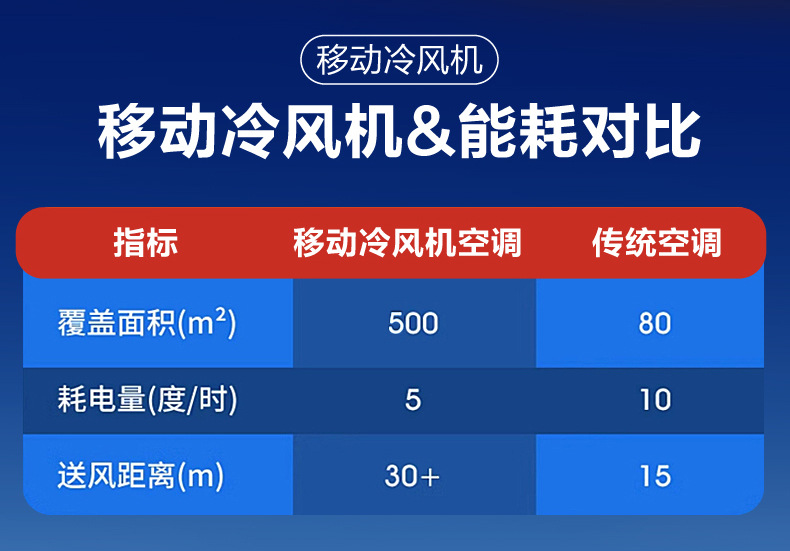 移动冷风机

移动冷风机&能耗对比

| 指标 | 移动冷风机空调 | 传统空调 |
|---|---|---|
| 覆盖面积($m^2$) | 500 | 80 |
| 耗电量(度/时) | 5 | 10 |
| 送风距离(m) | 30+ | 15 |